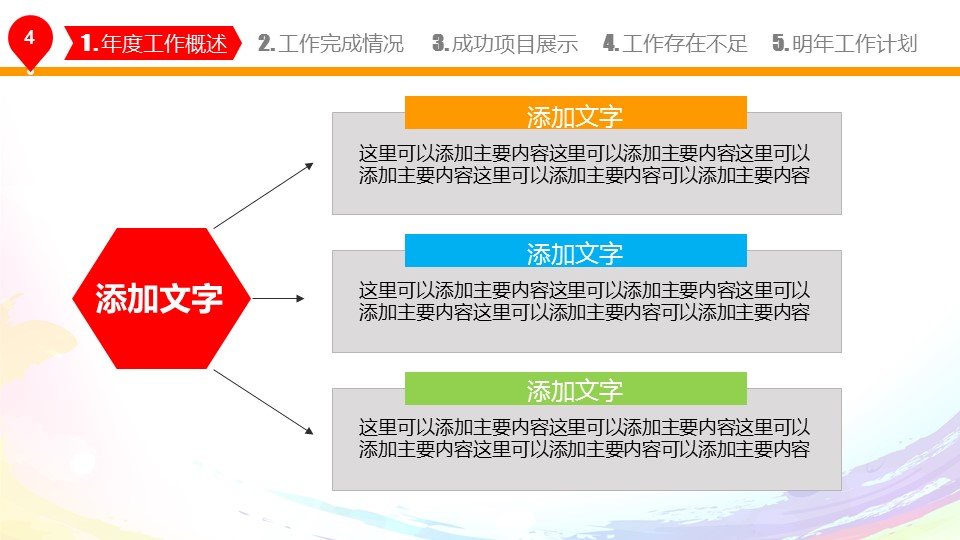 4

1.年度工作概述 2.工作完成情况 3.成功项目展示 4.工作存在不足 5.明年工作计划

添加文字

添加文字

这里可以添加主要内容这里可以添加主要内容这里可以添加主要内容这里可以添加主要内容可以添加主要内容

添加文字

这里可以添加主要内容这里可以添加主要内容这里可以添加主要内容这里可以添加主要内容可以添加主要内容

添加文字

这里可以添加主要内容这里可以添加主要内容这里可以添加主要内容这里可以添加主要内容可以添加主要内容